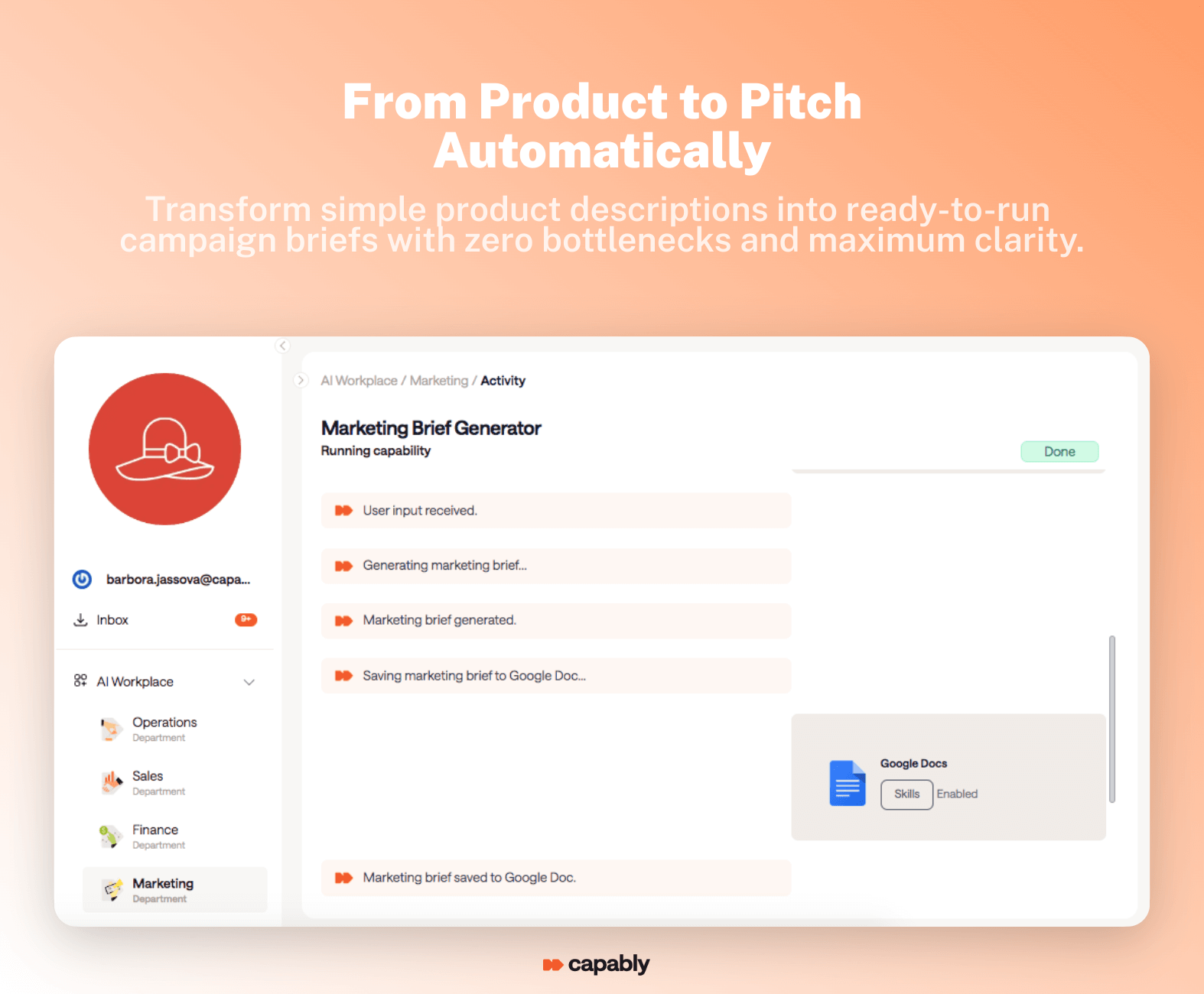 From Product to Pitch Automatically

Transform simple product descriptions into ready-to-run campaign briefs with zero bottlenecks and maximum clarity.

barbora.jassova@capa...

Inbox 9+

AI Workplace

Operations
Department

Sales
Department

Finance
Department

Marketing
Department

AI Workplace / Marketing / Activity

Marketing Brief Generator
Running capability

Done

User input received.

Generating marketing brief...

Marketing brief generated.

Saving marketing brief to Google Doc...

Google Docs
Skills Enabled

Marketing brief saved to Google Doc.

capably